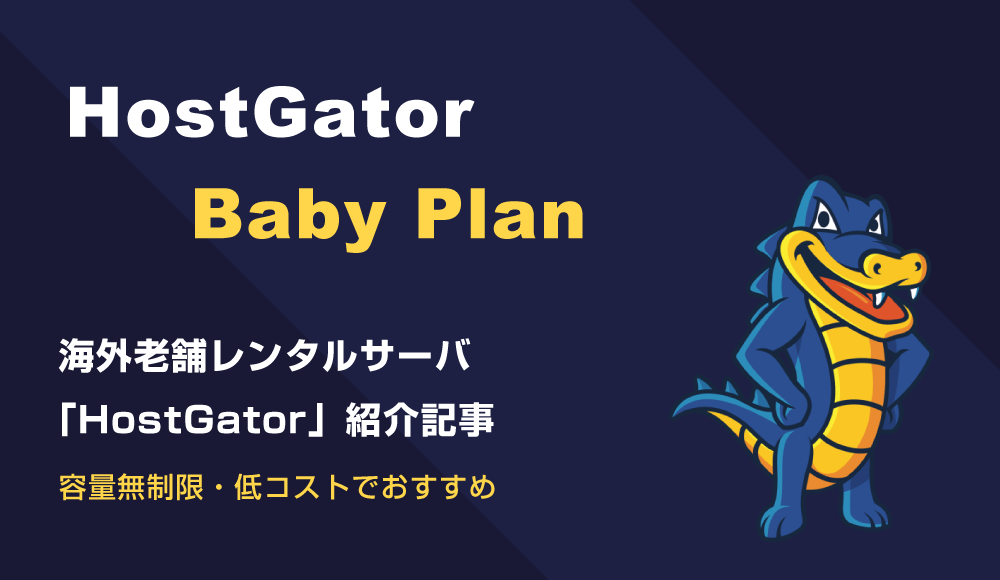 HostGator

Baby Plan

海外老舗レンタルサーバ
「HostGator」紹介記事

容量無制限・低コストでおすすめ